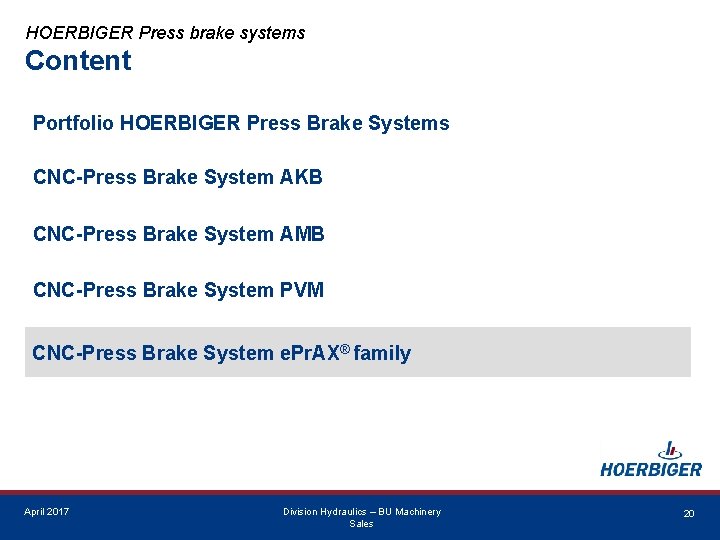 HOERBIGER Press brake systems
Content

Portfolio HOERBIGER Press Brake Systems

CNC-Press Brake System AKB

CNC-Press Brake System AMB

CNC-Press Brake System PVM

CNC-Press Brake System ePrAX® family

HOERBIGER

April 2017

Division Hydraulics – BU Machinery Sales

20